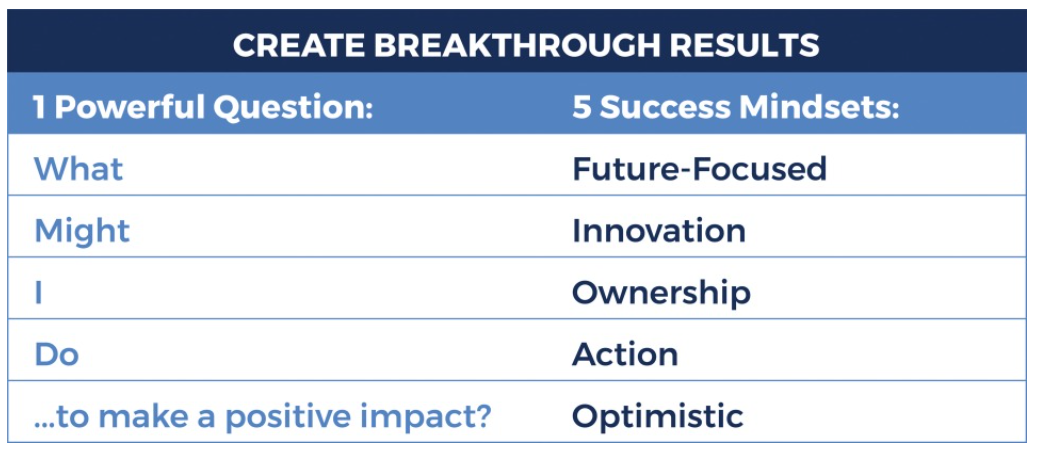 CREATE BREAKTHROUGH RESULTS

| 1 Powerful Question: | 5 Success Mindsets: |
|---|---|
| What | Future-Focused |
| Might | Innovation |
| I | Ownership |
| Do | Action |
| ...to make a positive impact? | Optimistic |